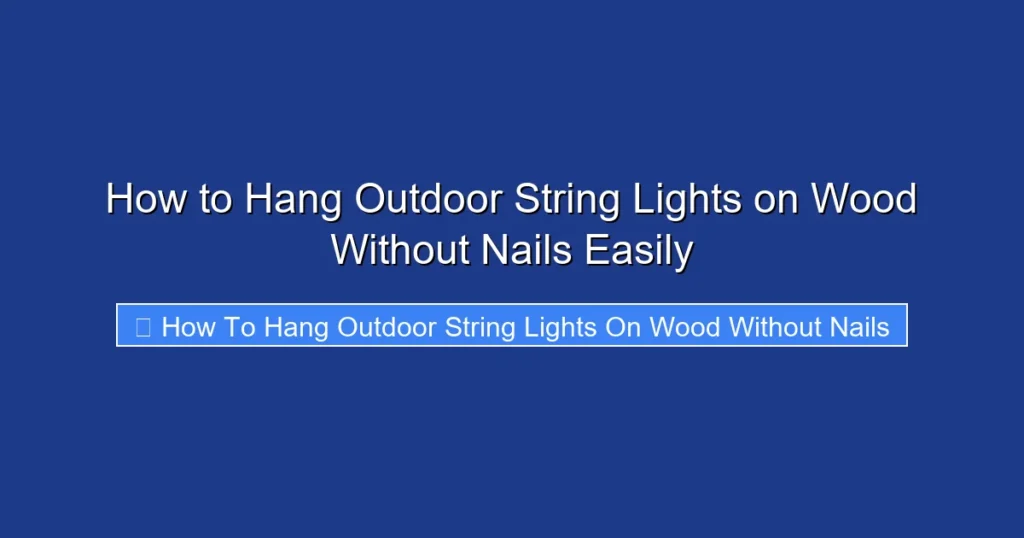 How to Hang Outdoor String Lights on Wood Without Nails Easily

How To Hang Outdoor String Lights On Wood Without Nails